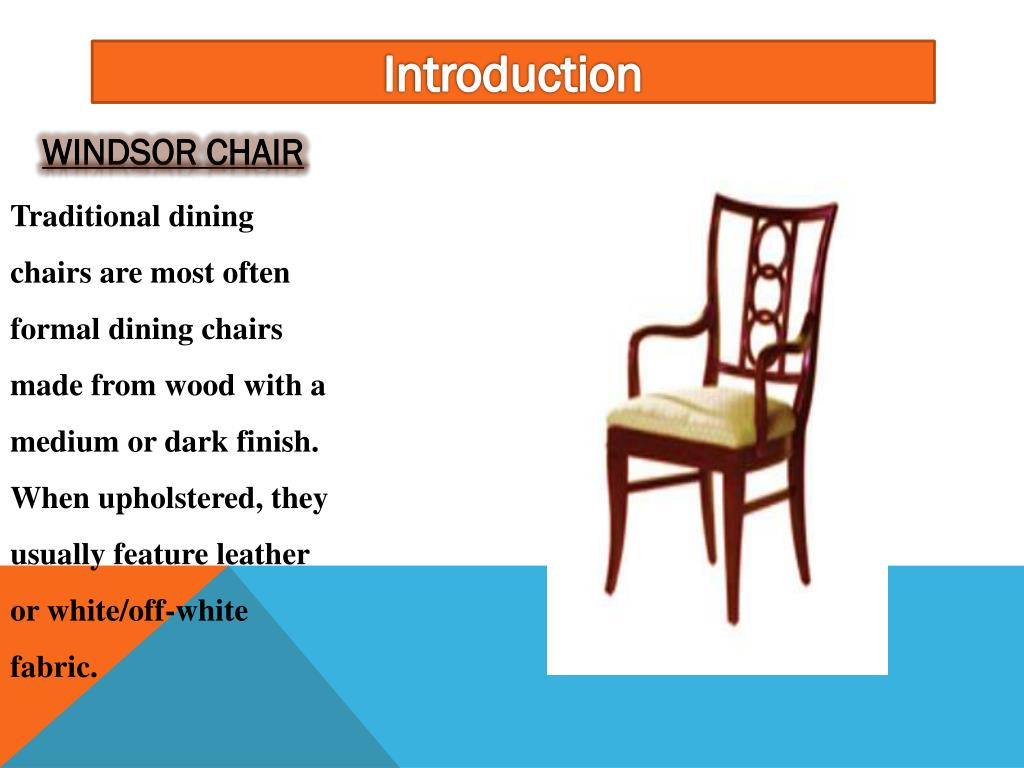 Introduction

WINDSOR CHAIR

Traditional dining chairs are most often formal dining chairs made from wood with a medium or dark finish. When upholstered, they usually feature leather or white/off-white fabric.